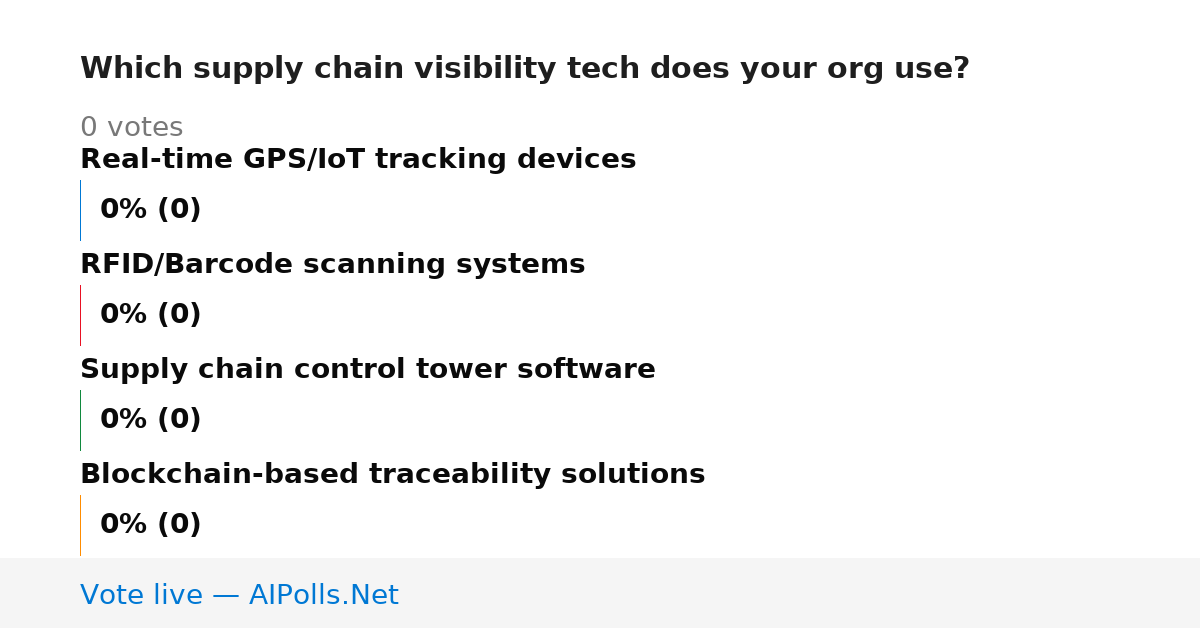 Which supply chain visibility tech does your org use?

0 votes

Real-time GPS/IoT tracking devices

0% (0)

RFID/Barcode scanning systems

0% (0)

Supply chain control tower software

0% (0)

Blockchain-based traceability solutions

0% (0)

Vote live — AIPolls.Net